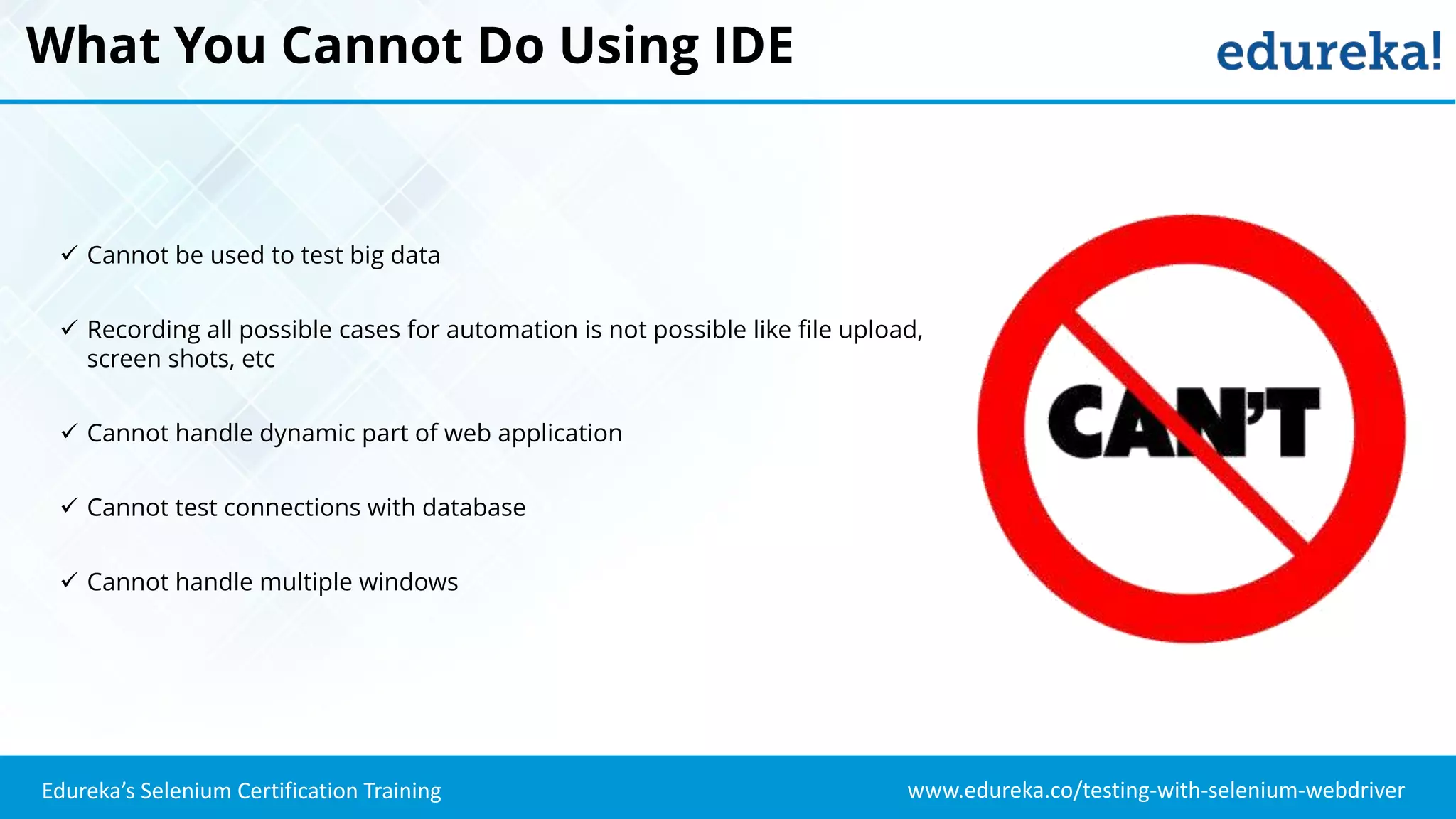 What You Cannot Do Using IDE

edureka!

✓ Cannot be used to test big data

✓ Recording all possible cases for automation is not possible like file upload, screen shots, etc

✓ Cannot handle dynamic part of web application

✓ Cannot test connections with database

✓ Cannot handle multiple windows

CAN'T

Edureka's Selenium Certification Training

www.edureka.co/testing-with-selenium-webdriver